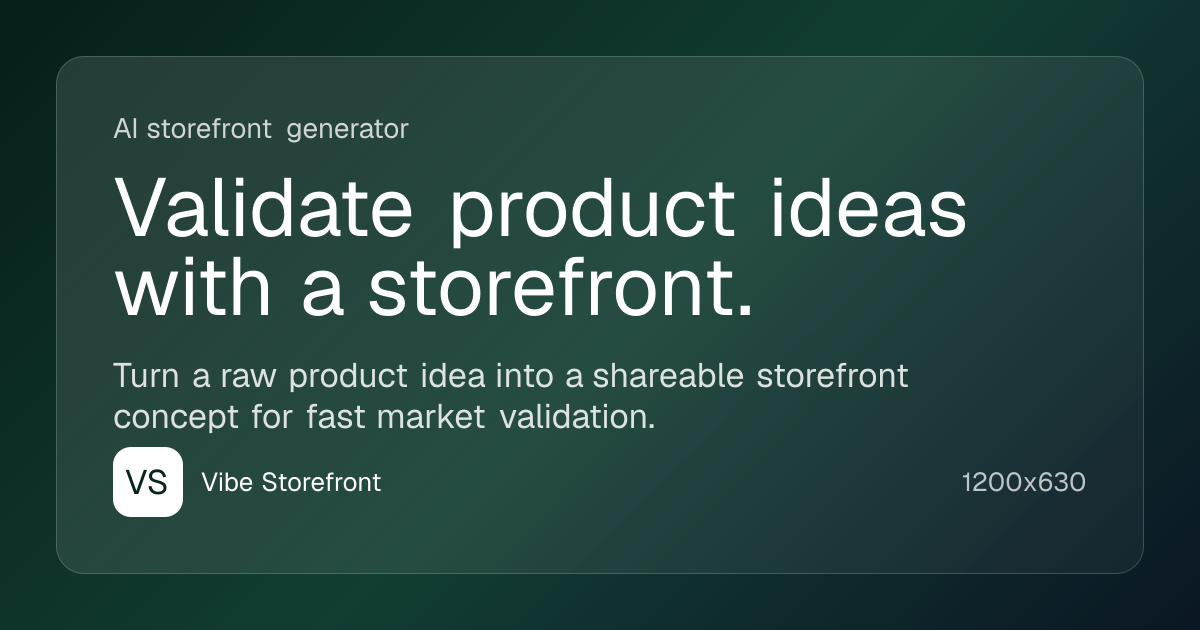 AI storefront generator

Validate product ideas with a storefront.

Turn a raw product idea into a shareable storefront concept for fast market validation.

VS

Vibe Storefront

1200x630